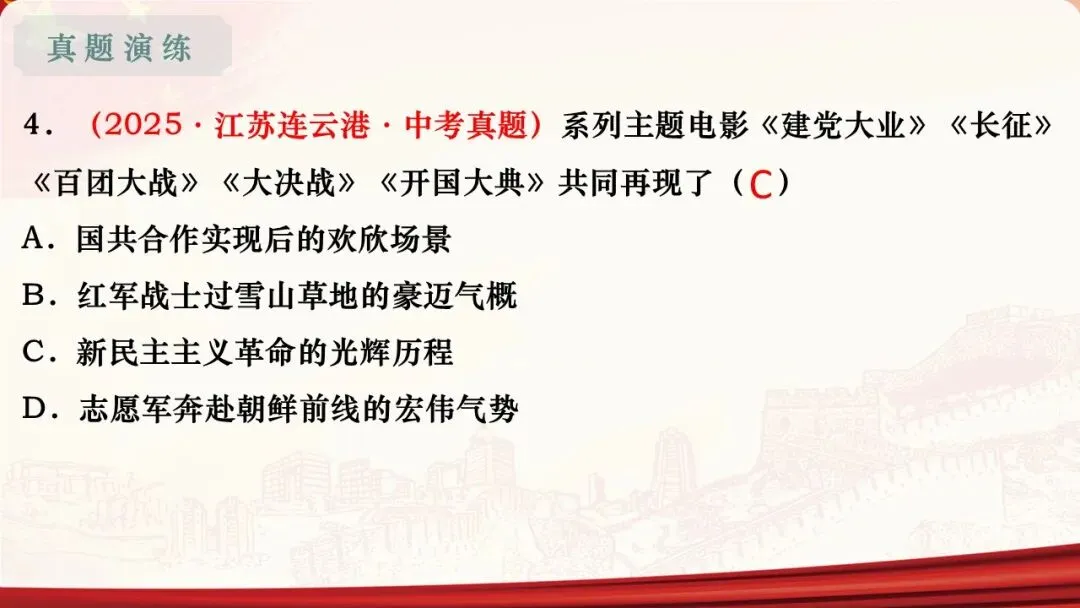 真题演练

4．（2025·江苏连云港·中考真题）系列主题电影《建党大业》《长征》《百团大战》《大决战》《开国大典》共同再现了（C）

A．国共合作实现后的欢欣场景

B．红军战士过雪山草地的豪迈气概

C．新民主主义革命的光辉历程

D．志愿军奔赴朝鲜前线的宏伟气势